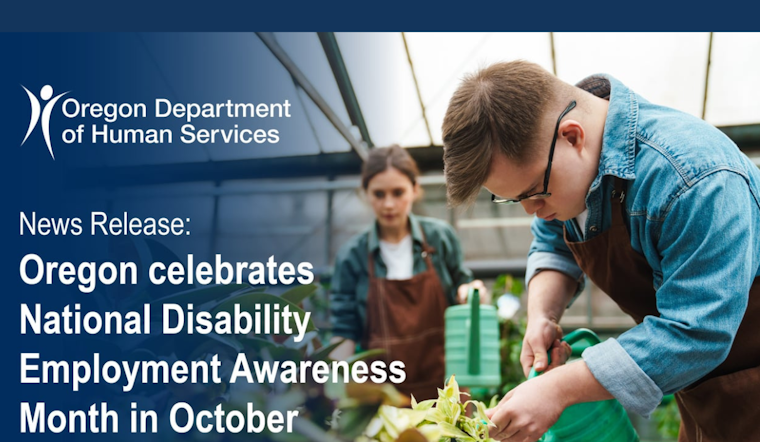 Oregon Department of Human Services

News Release:
Oregon celebrates National Disability Employment Awareness Month in October